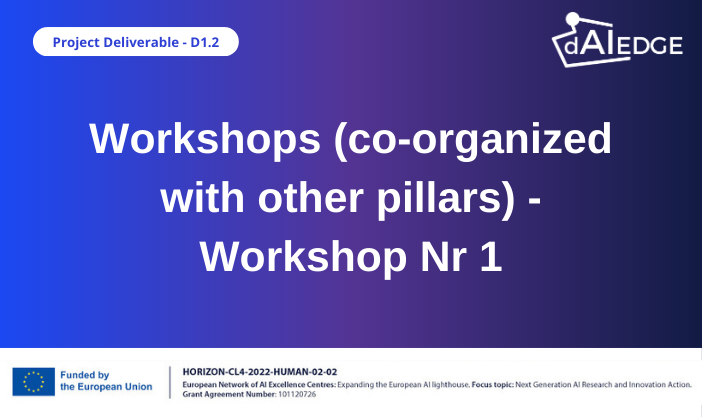 Project Deliverable - D1.2

dAIEDGE

Workshops (co-organized with other pillars) - Workshop Nr 1

Funded by the European Union

HORIZON-CL4-2022-HUMAN-02-02

European Network of AI Excellence Centres: Expanding the European AI lighthouse. Focus topic: Next Generation AI Research and Innovation Action.
Grant Agreement Number: 101120726